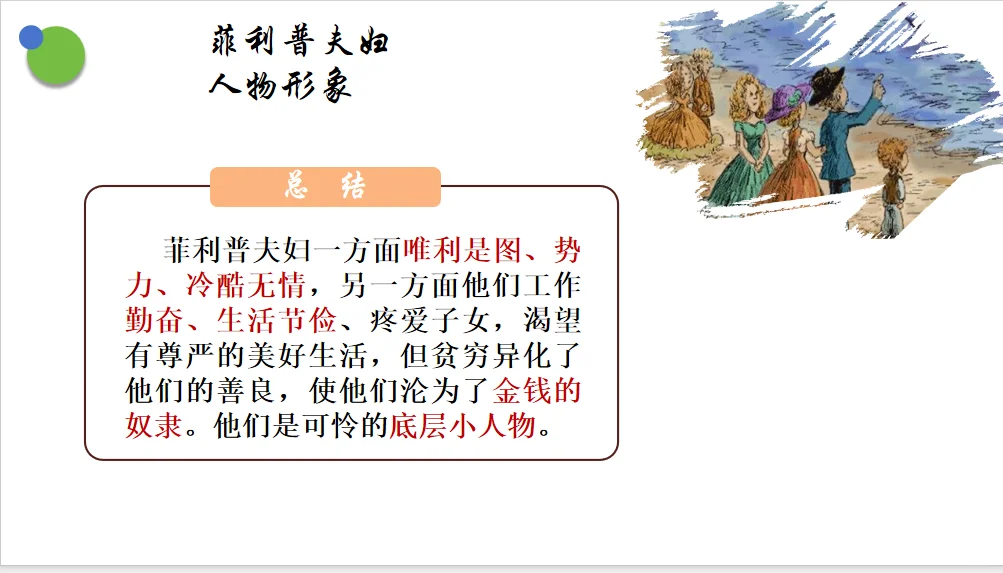 菲利普夫妇
人物形象

总 结

菲利普夫妇一方面唯利是图、势力、冷酷无情，另一方面他们工作勤奋、生活节俭、疼爱子女，渴望有尊严的美好生活，但贫穷异化了他们的善良，使他们沦为了金钱的奴隶。他们是可怜的底层小人物。